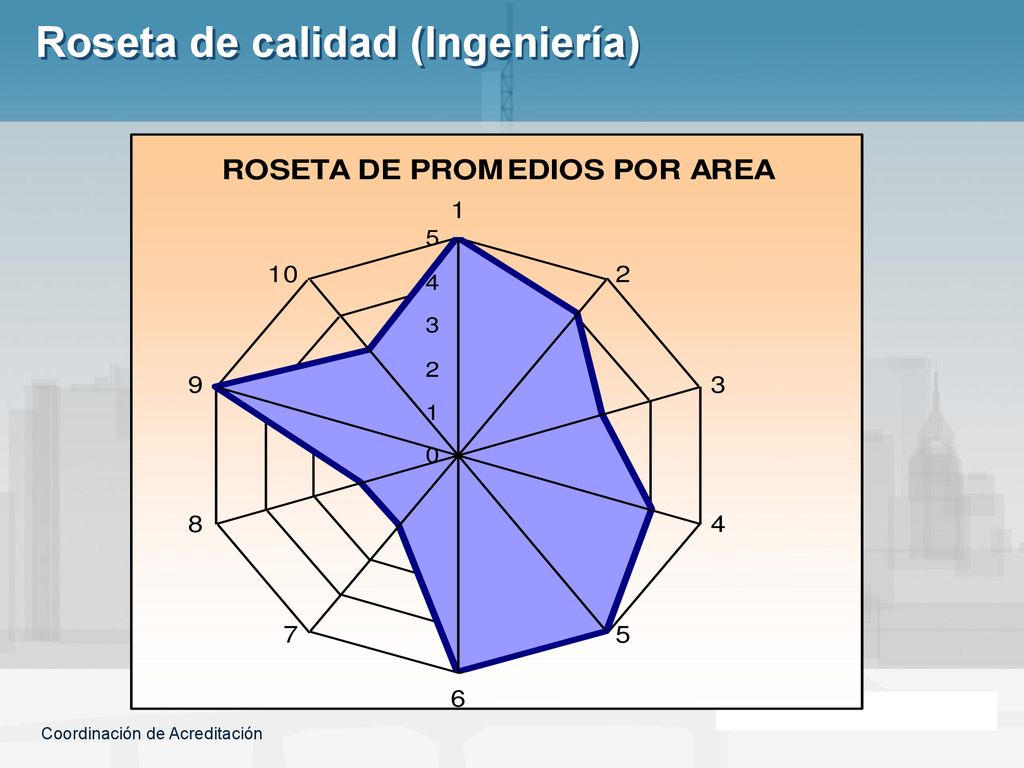 Roseta de calidad (Ingeniería)

ROSETA DE PROMEDIOS POR AREA

1
2
3
4
5
6
7
8
9
10

5
4
3
2
1
0

Coordinación de Acreditación